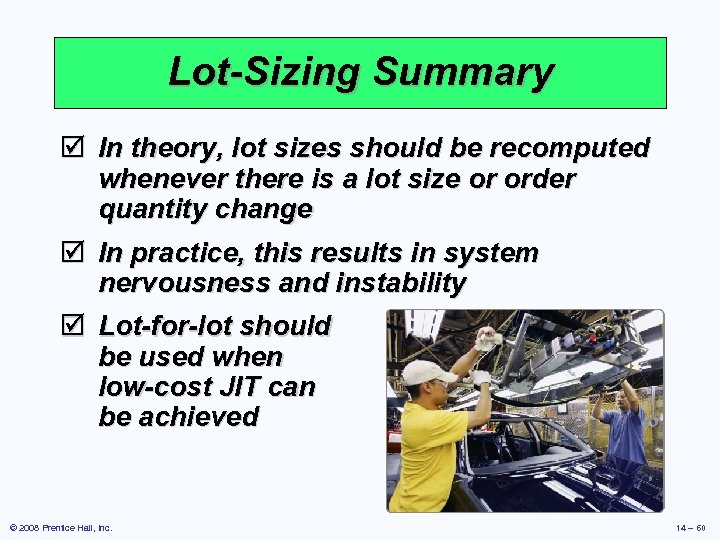 Lot-Sizing Summary

☑ In theory, lot sizes should be recomputed whenever there is a lot size or order quantity change

☑ In practice, this results in system nervousness and instability

☑ Lot-for-lot should be used when low-cost JIT can be achieved

© 2008 Prentice Hall, Inc.

14 – 60